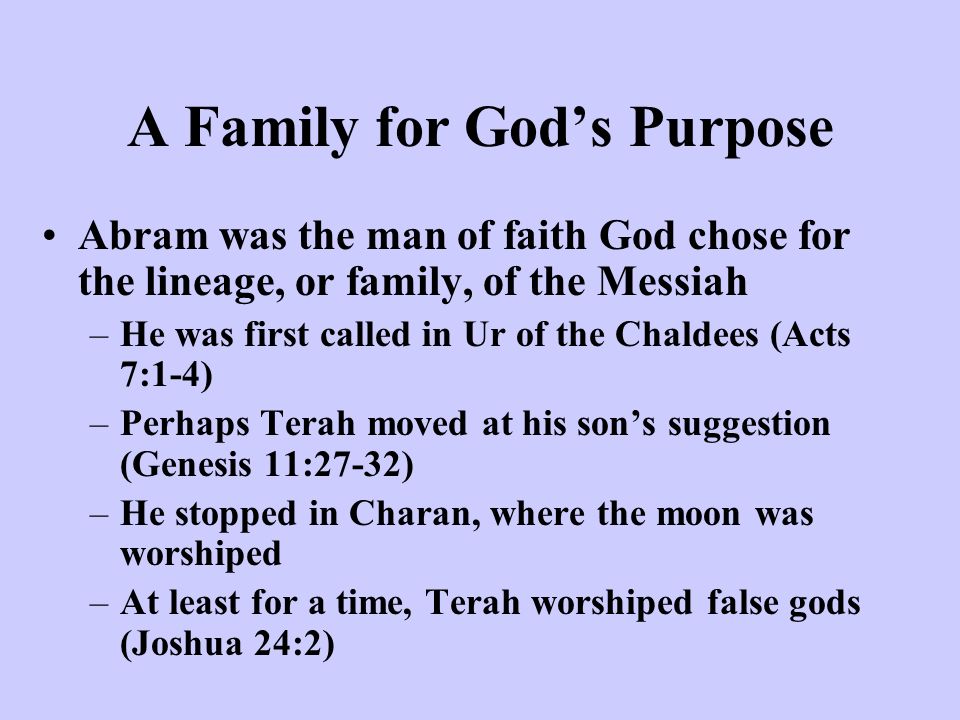 A Family for God’s Purpose

• Abram was the man of faith God chose for the lineage, or family, of the Messiah
– He was first called in Ur of the Chaldees (Acts 7:1-4)
– Perhaps Terah moved at his son’s suggestion (Genesis 11:27-32)
– He stopped in Charan, where the moon was worshiped
– At least for a time, Terah worshiped false gods (Joshua 24:2)